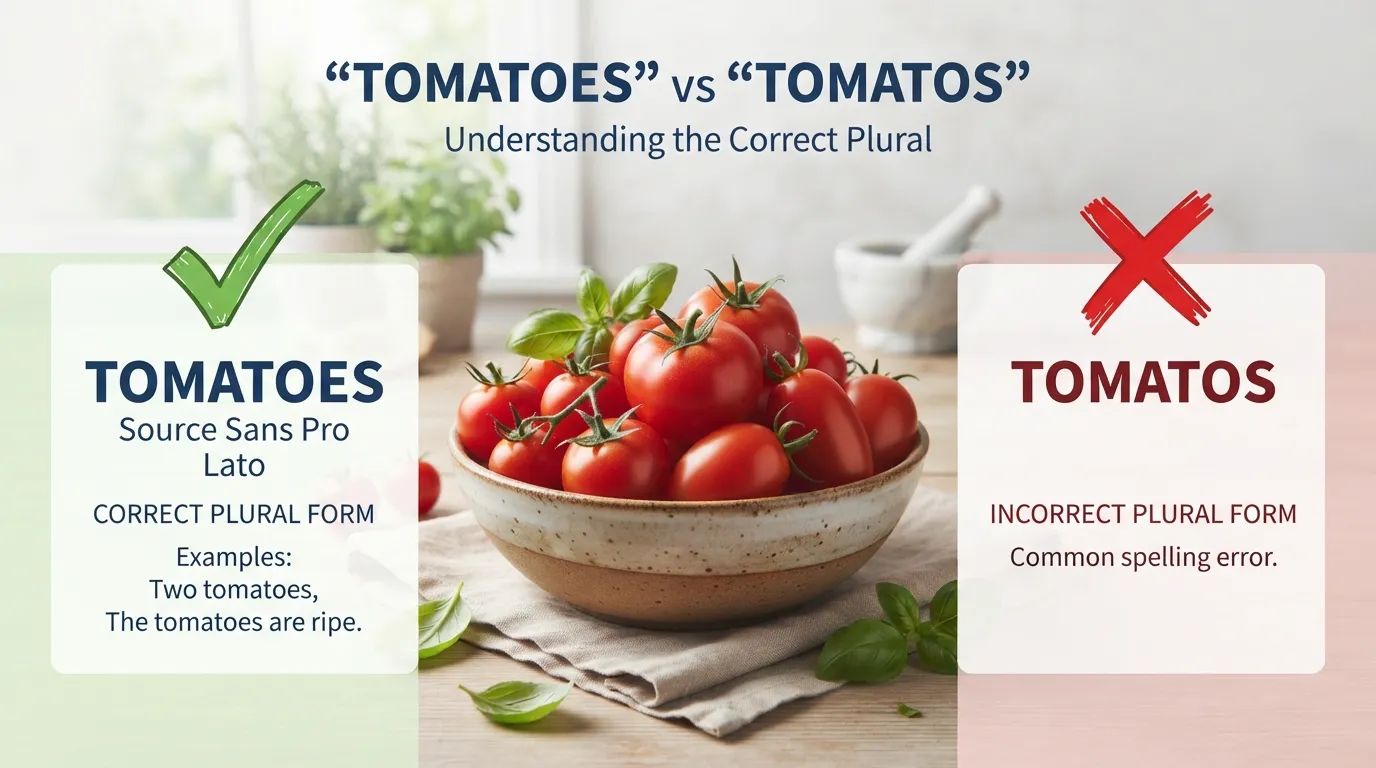 “TOMATOES” vs “TOMATOS”
Understanding the Correct Plural

TOMATOES
Source Sans Pro
Lato

CORRECT PLURAL FORM

Examples:
Two tomatoes,
The tomatoes are ripe.

TOMATOS

INCORRECT PLURAL FORM

Common spelling error.